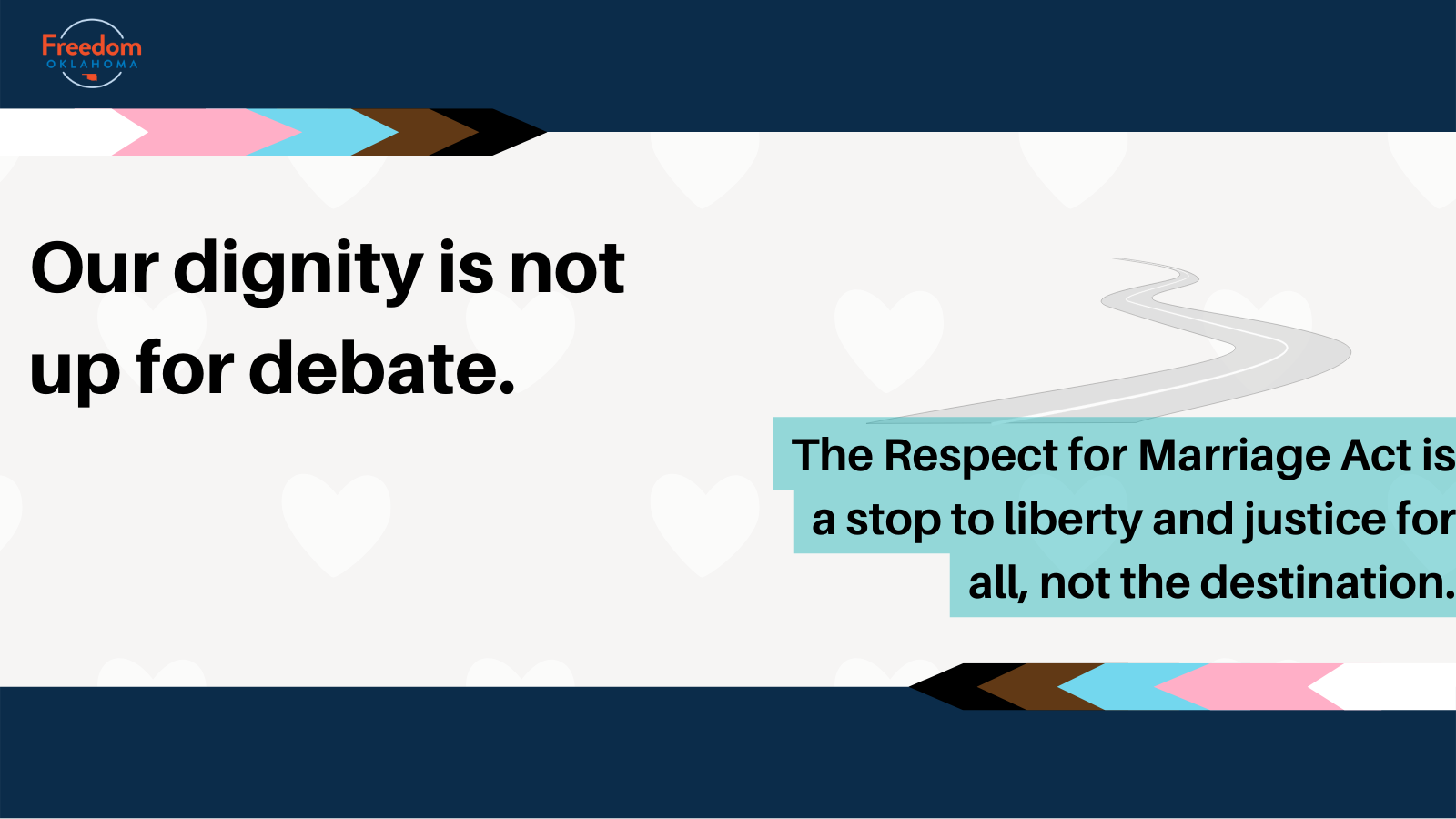 Freedom
OKLAHOMA

Our dignity is not up for debate.

The Respect for Marriage Act is a stop to liberty and justice for all, not the destination.